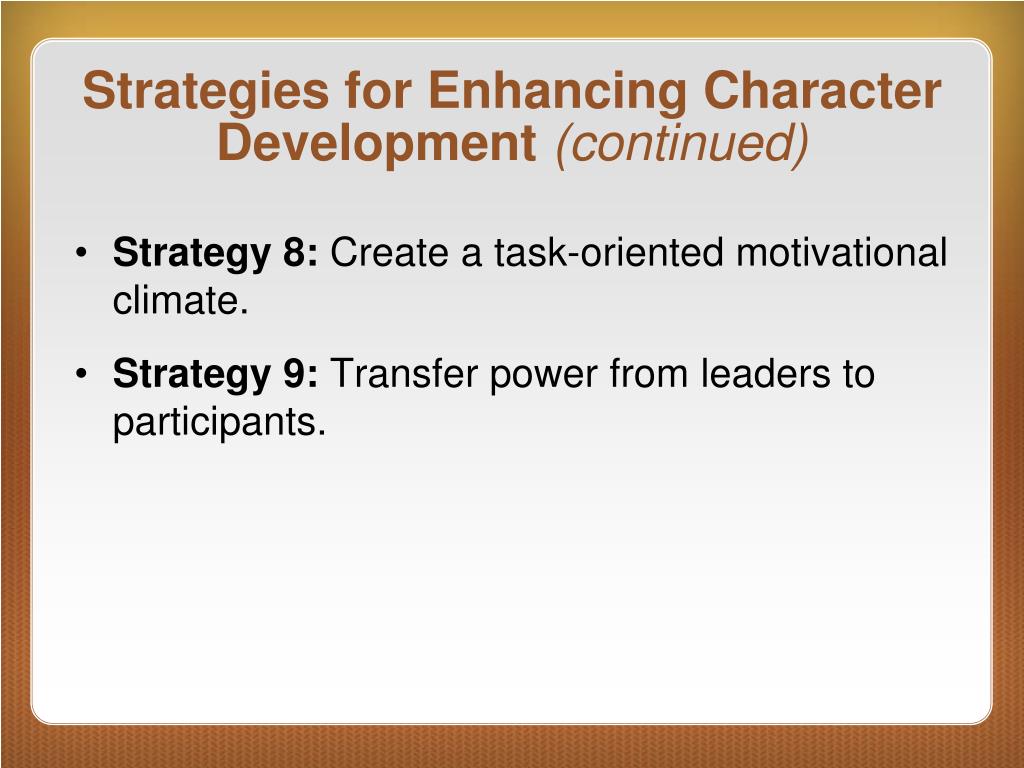 Strategies for Enhancing Character Development (continued)

• Strategy 8: Create a task-oriented motivational climate.

• Strategy 9: Transfer power from leaders to participants.